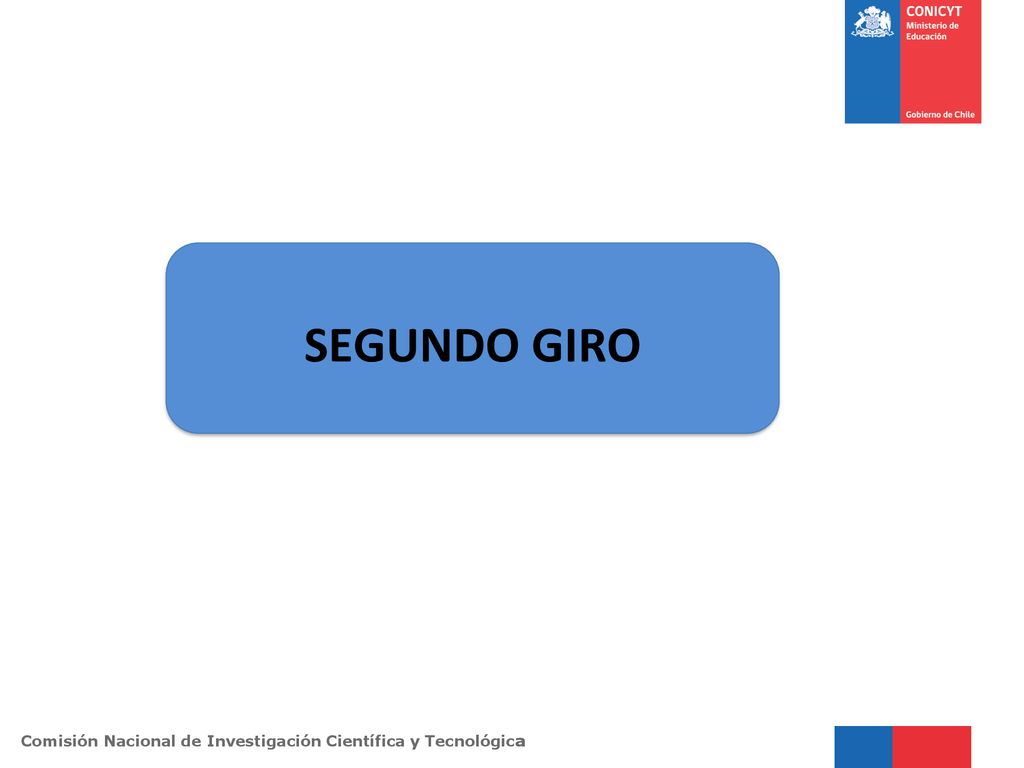 CONICYT
Ministerio de Educación
Gobierno de Chile

SEGUNDO GIRO

Comisión Nacional de Investigación Científica y Tecnológica